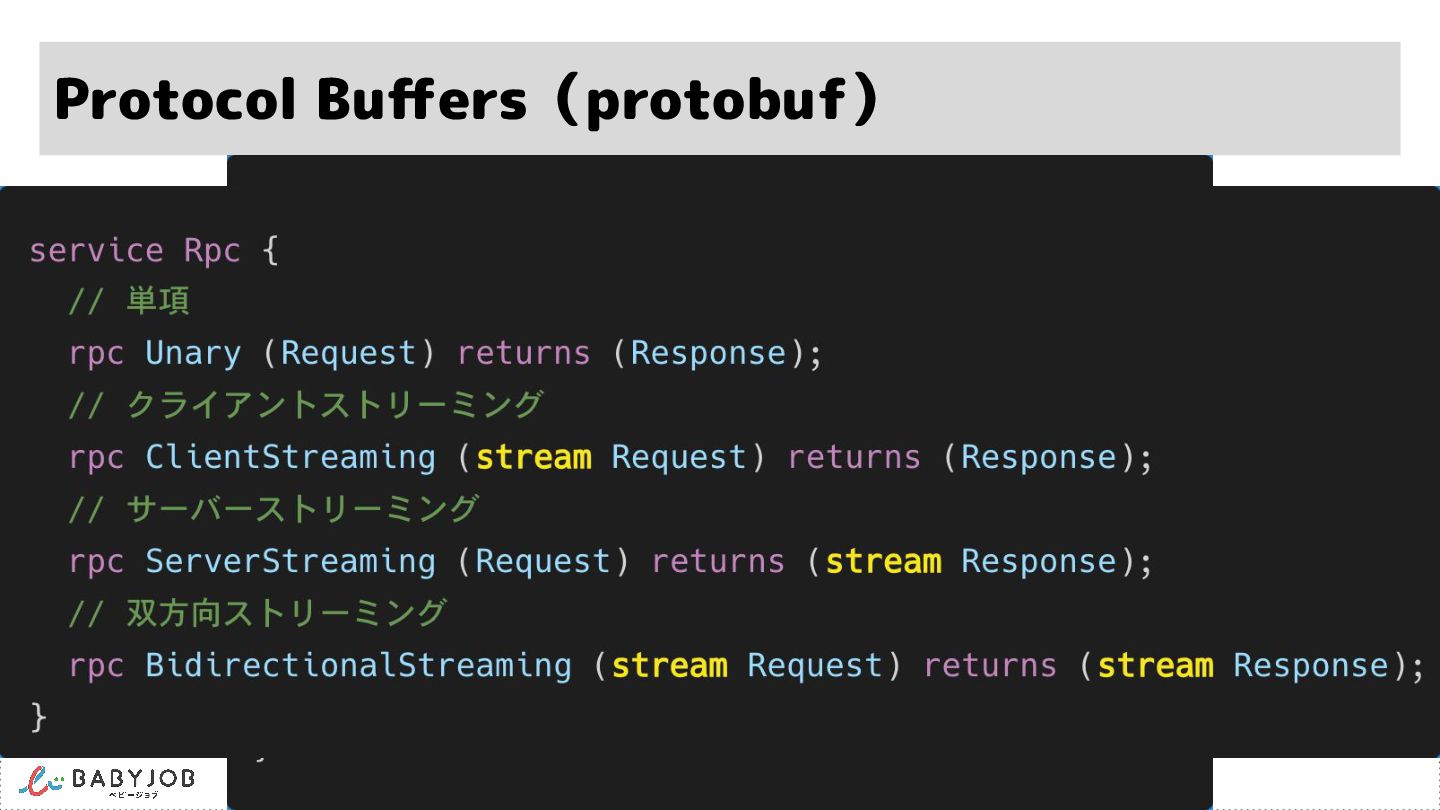 Protocol Buffers（protobuf）

service Rpc {
  // 単項
  rpc Unary (Request) returns (Response);
  // クライアントストリーミング
  rpc ClientStreaming (stream Request) returns (Response);
  // サーバーストリーミング
  rpc ServerStreaming (Request) returns (stream Response);
  // 双方向ストリーミング
  rpc BidirectionalStreaming (stream Request) returns (stream Response);
}

BABYJOB
ベビージョブ